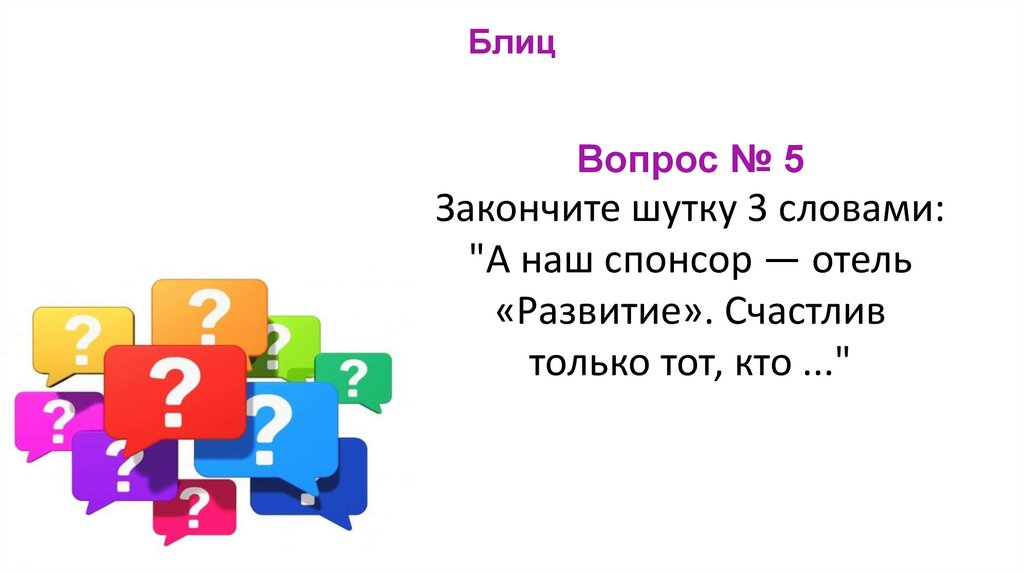 Блиц

Вопрос № 5
Закончите шутку 3 словами: "А наш спонсор — отель «Развитие». Счастлив только тот, кто ..."

?
?
?
?
?
?
?
?
?
?